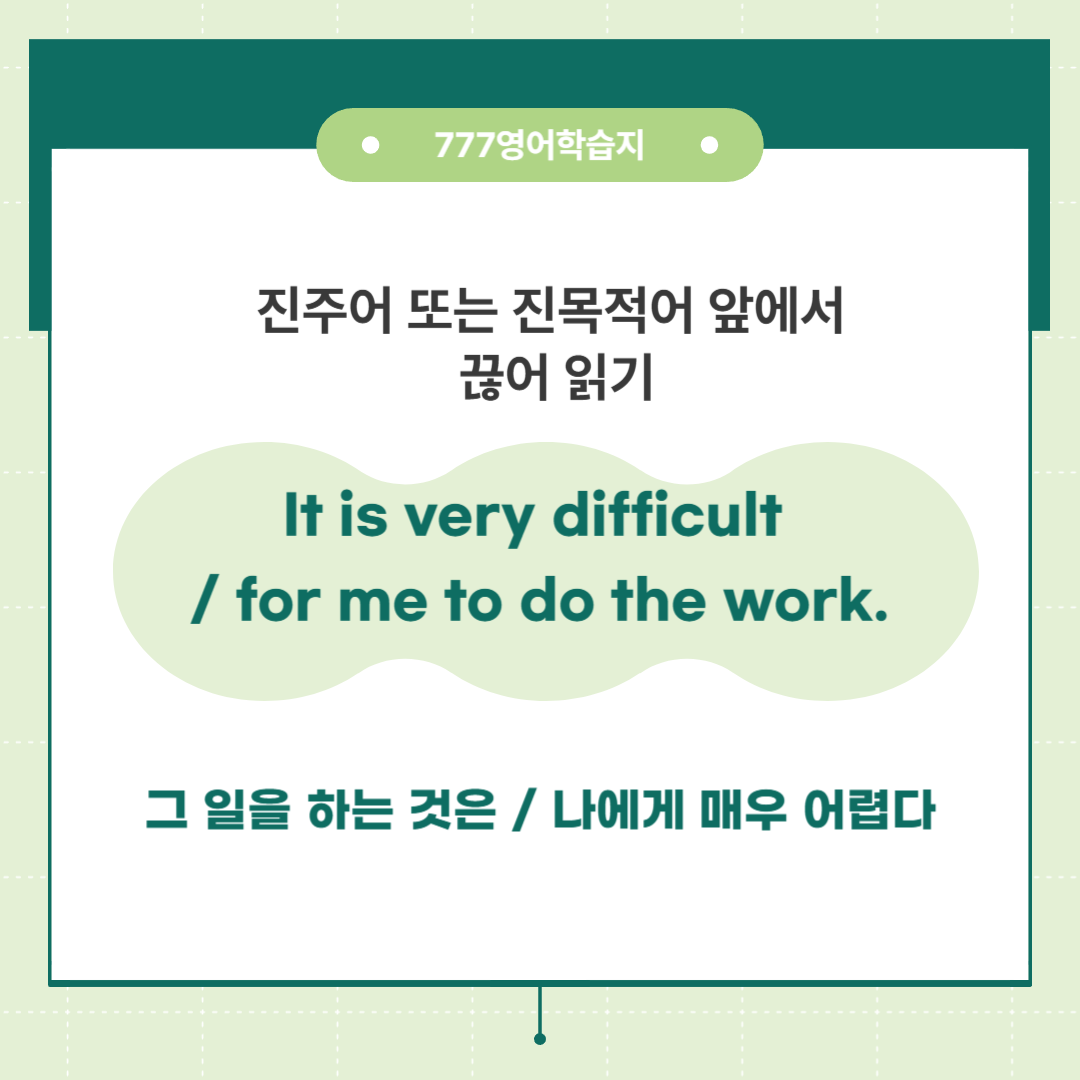 777영어학습지

진주어 또는 진목적어 앞에서 끊어 읽기

It is very difficult / for me to do the work.

그 일을 하는 것은 / 나에게 매우 어렵다